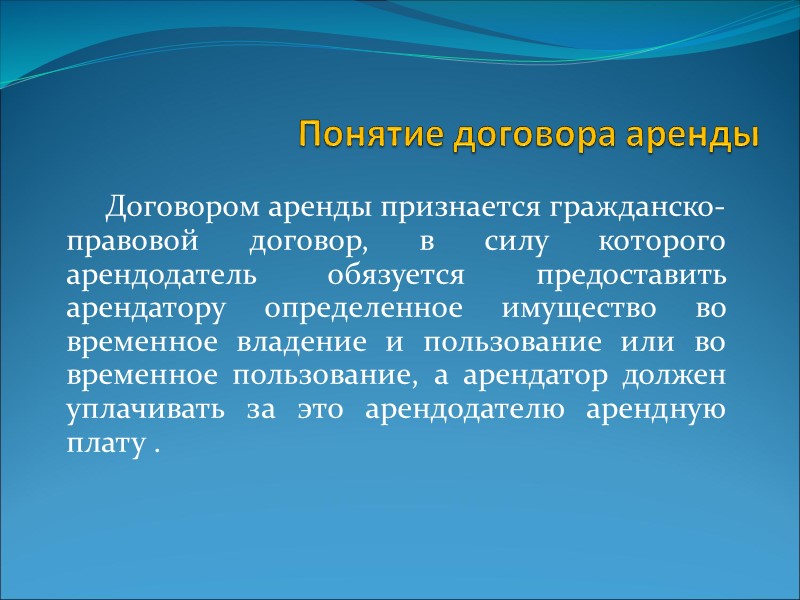 Понятие договора аренды

Договором аренды признается гражданско-правовой договор, в силу которого арендодатель обязуется предоставить арендатору определенное имущество во временное владение и пользование или во временное пользование, а арендатор должен уплачивать за это арендодателю арендную плату .